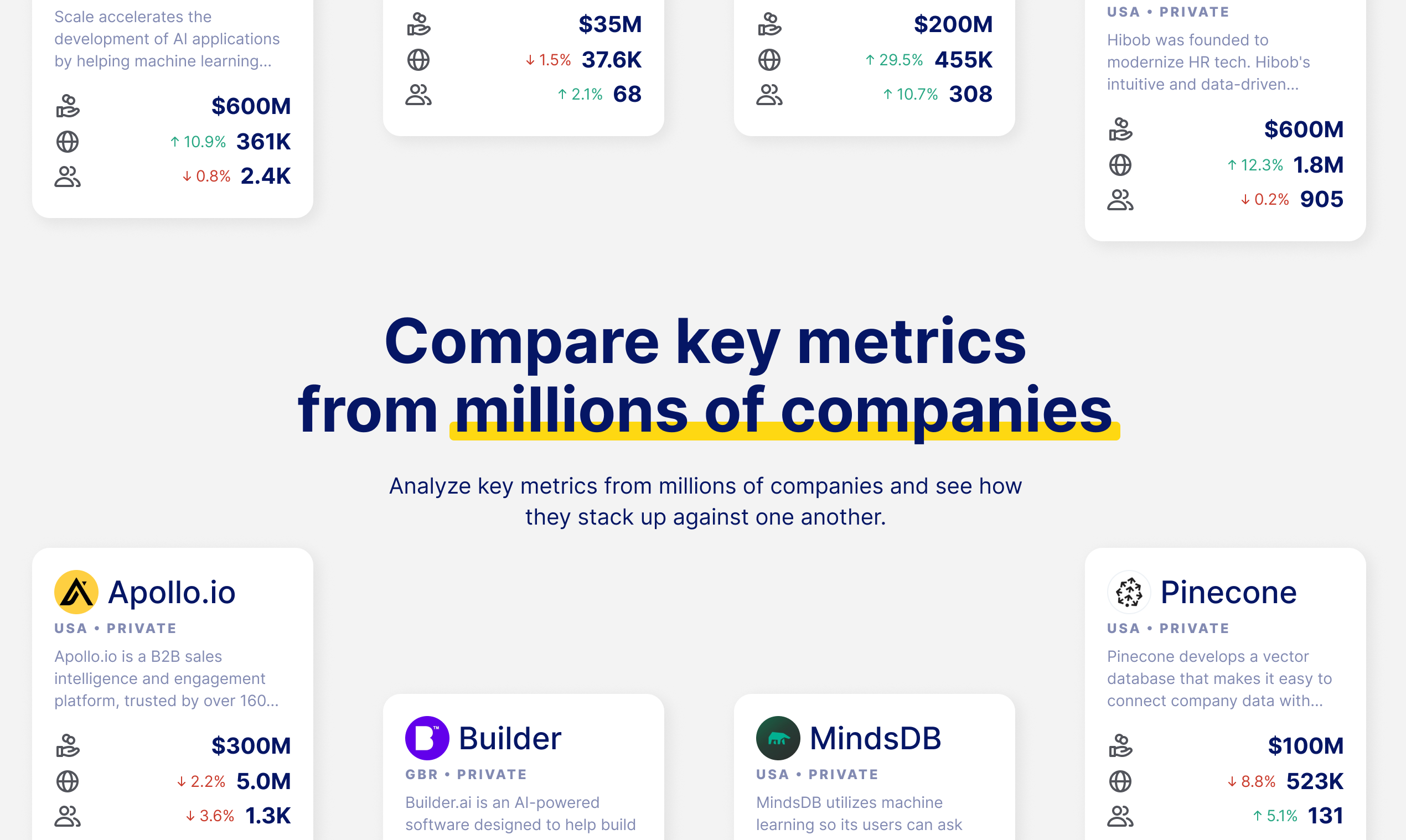 Scale accelerates the development of AI applications by helping machine learning...

$600M
↑ 10.9% 361K
↓ 0.8% 2.4K

$35M
↓ 1.5% 37.6K
↑ 2.1% 68

$200M
↑ 29.5% 455K
↑ 10.7% 308

USA • PRIVATE
Hibob was founded to modernize HR tech. Hibob's intuitive and data-driven...

$600M
↑ 12.3% 1.8M
↓ 0.2% 905

Compare key metrics from millions of companies

Analyze key metrics from millions of companies and see how they stack up against one another.

Apollo.io
USA • PRIVATE
Apollo.io is a B2B sales intelligence and engagement platform, trusted by over 160...

$300M
↓ 2.2% 5.0M
↓ 3.6% 1.3K

Builder
GBR • PRIVATE
Builder.ai is an AI-powered software designed to help build

MindsDB
USA • PRIVATE
MindsDB utilizes machine learning so its users can ask

Pinecone
USA • PRIVATE
Pinecone develops a vector database that makes it easy to connect company data with...

$100M
↓ 8.8% 523K
↑ 5.1% 131